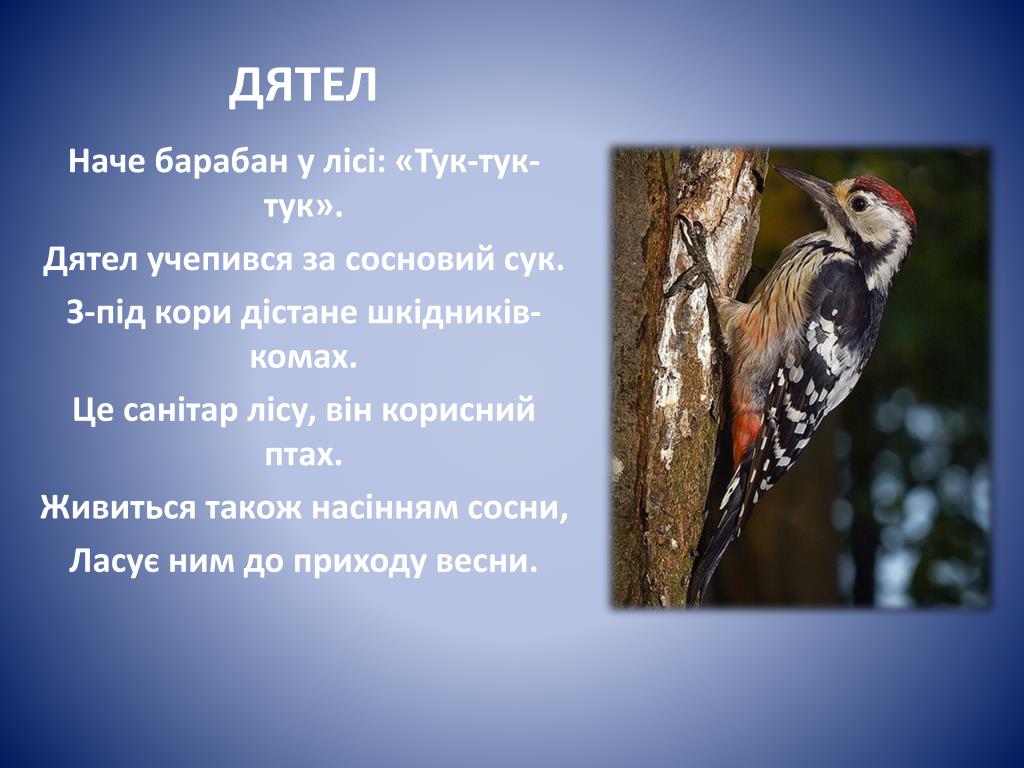 ДЯТЕЛ

Наче барабан у лісі: «Тук-тук-тук».

Дятел учепився за сосновий сук.

З-під кори дістане шкідників-комах.

Це санітар лісу, він корисний птах.

Живиться також насінням сосни,

Ласує ним до приходу весни.